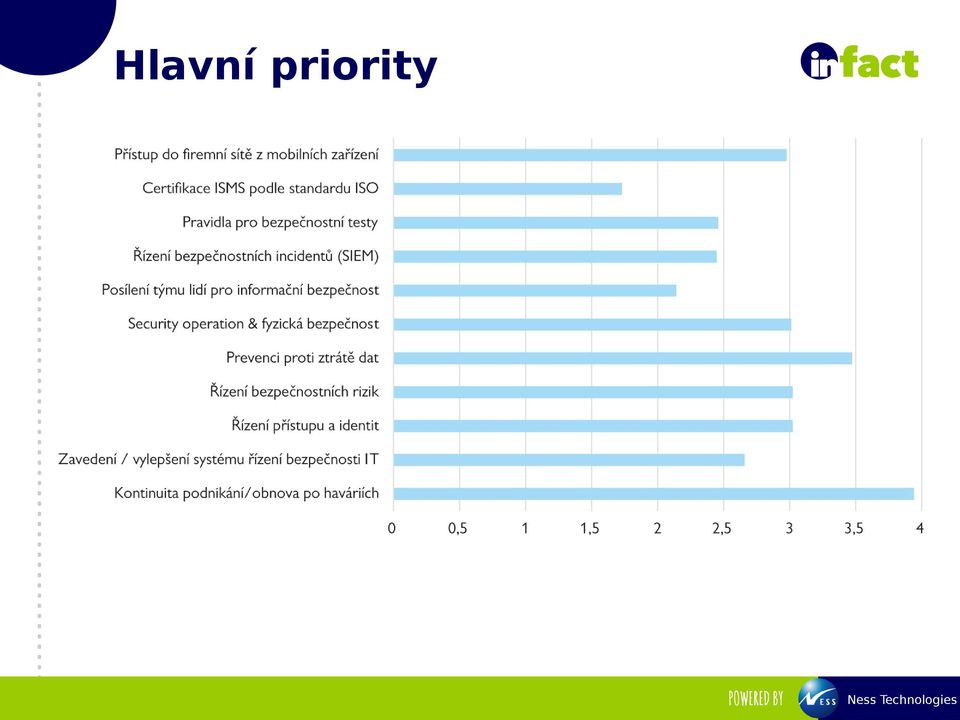 Hlavní priority

infact

Přístup do firemní sítě z mobilních zařízení
Certifikace ISMS podle standardu ISO
Pravidla pro bezpečnostní testy
Řízení bezpečnostních incidentů (SIEM)
Posílení týmu lidí pro informační bezpečnost
Security operation & fyzická bezpečnost
Prevenci proti ztrátě dat
Řízení bezpečnostních rizik
Řízení přístupu a identit
Zavedení / vylepšení systému řízení bezpečnosti IT
Kontinuita podnikání/obnova po haváriích

0 0,5 1 1,5 2 2,5 3 3,5 4

POWERED BY NESS Ness Technologies